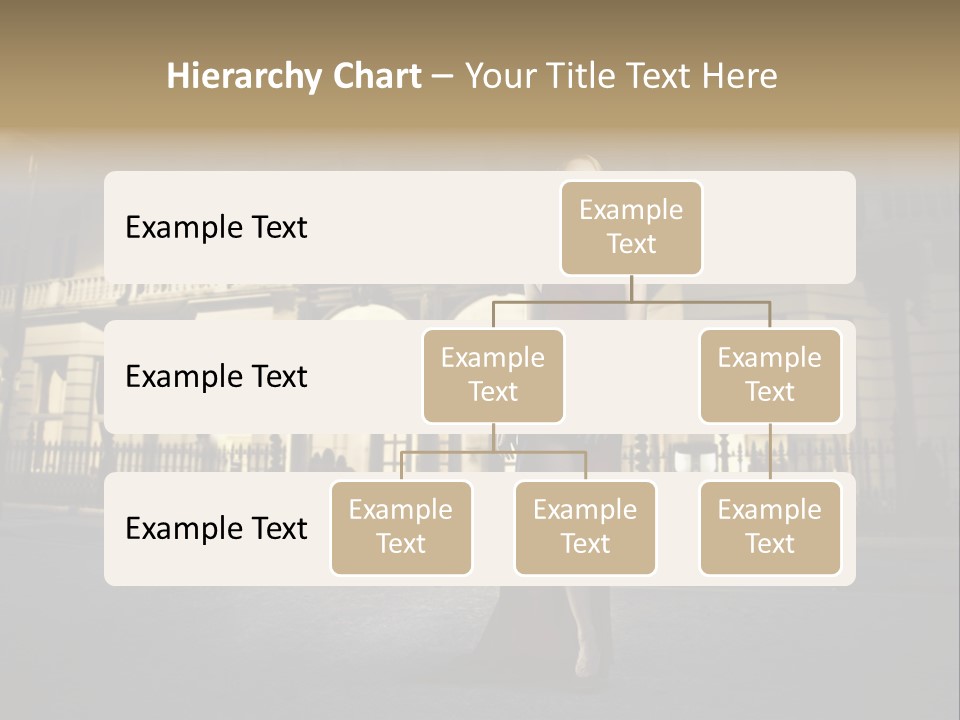 Hierarchy Chart – Your Title Text Here

Example Text

Example Text

Example Text

Example Text

Example Text

Example Text

Example Text

Example Text

Example Text